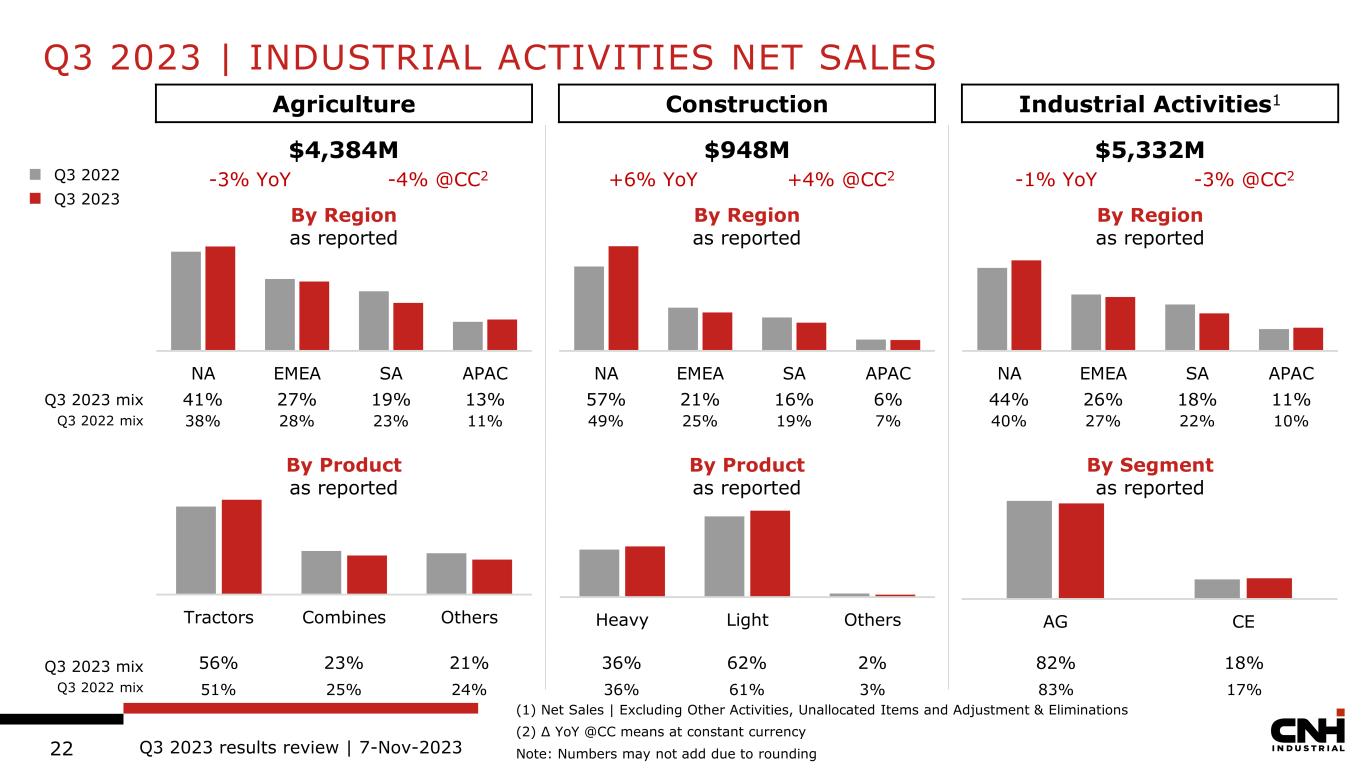 Q3 2023 | INDUSTRIAL ACTIVITIES NET SALES

Q3 2022
Q3 2023

Agriculture

$4,384M
-3% YoY -4% @CC$^2$

By Region
as reported

| | NA | EMEA | SA | APAC |
|---|---|---|---|---|
| Q3 2023 mix | 41% | 27% | 19% | 13% |
| Q3 2022 mix | 38% | 28% | 23% | 11% |

By Product
as reported

| | Tractors | Combines | Others |
|---|---|---|---|
| Q3 2023 mix | 56% | 23% | 21% |
| Q3 2022 mix | 51% | 25% | 24% |

Construction

$948M
+6% YoY +4% @CC$^2$

By Region
as reported

| NA | EMEA | SA | APAC |
|---|---|---|---|
| 57% | 21% | 16% | 6% |
| 49% | 25% | 19% | 7% |

By Product
as reported

| Heavy | Light | Others |
|---|---|---|
| 36% | 62% | 2% |
| 36% | 61% | 3% |

Industrial Activities$^1$

$5,332M
-1% YoY -3% @CC$^2$

By Region
as reported

| NA | EMEA | SA | APAC |
|---|---|---|---|
| 44% | 26% | 18% | 11% |
| 40% | 27% | 22% | 10% |

By Segment
as reported

| AG | CE |
|---|---|
| 82% | 18% |
| 83% | 17% |

(1) Net Sales | Excluding Other Activities, Unallocated Items and Adjustment & Eliminations
(2) Δ YoY @CC means at constant currency
Note: Numbers may not add due to rounding

22 Q3 2023 results review | 7-Nov-2023

CNH INDUSTRIAL